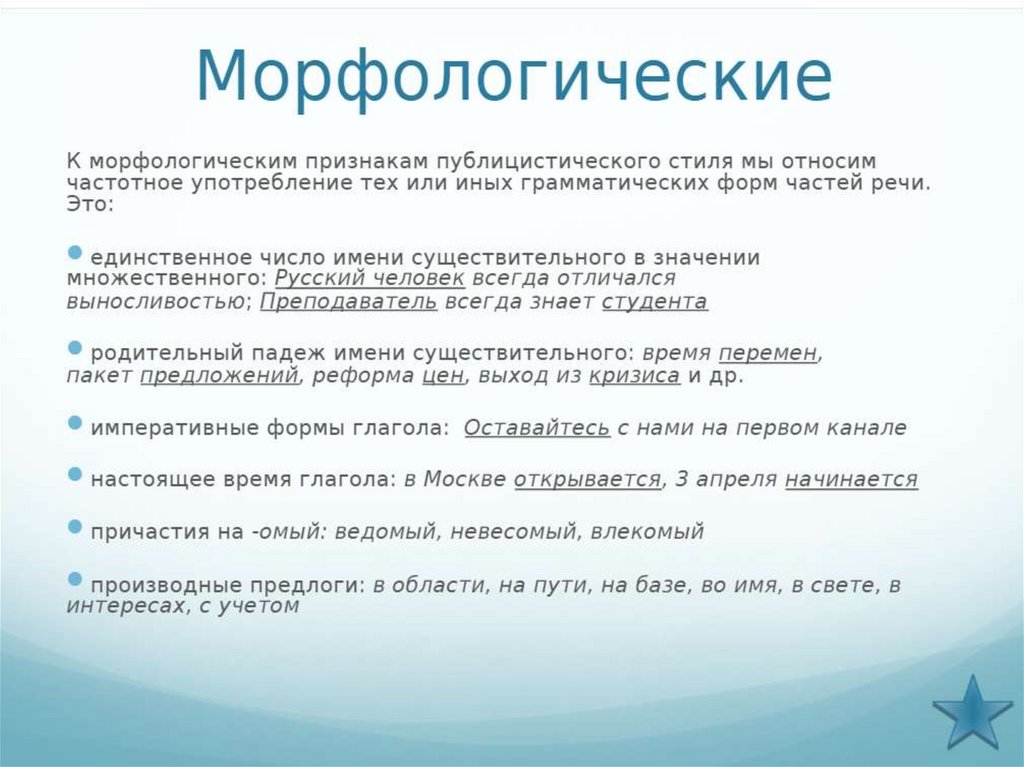 Морфологические

К морфологическим признакам публицистического стиля мы относим частотное употребление тех или иных грамматических форм частей речи. Это:

единственное число имени существительного в значении множественного: Русский человек всегда отличался выносливостью; Преподаватель всегда знает студента

родительный падеж имени существительного: время перемен, пакет предложений, реформа цен, выход из кризиса и др.

императивные формы глагола: Оставайтесь с нами на первом канале

настоящее время глагола: в Москве открывается, 3 апреля начинается

причастия на -омый: ведомый, невесомый, влекомый

производные предлоги: в области, на пути, на базе, во имя, в свете, в интересах, с учетом